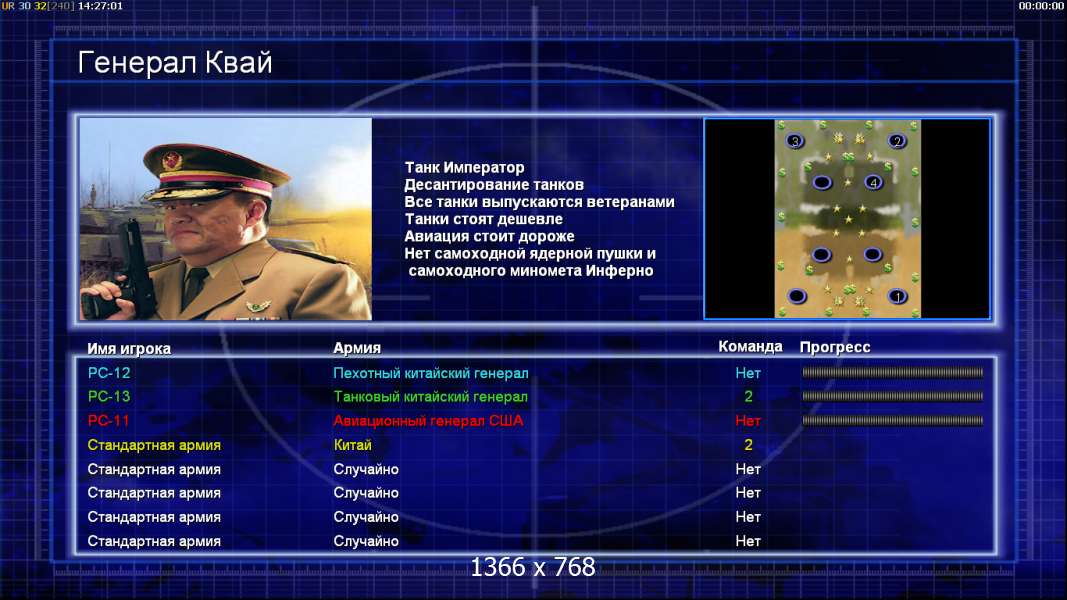 UR 30 32[240] 14:27:01

00:00:00

Генерал Квай

Танк Император
Десантирование танков
Все танки выпускаются ветеранами
Танки стоят дешевле
Авиация стоит дороже
Нет самоходной ядерной пушки и самоходного миномета Инферно

3 2 4 1

| Имя игрока | Армия | Команда | Прогресс |
|---|---|---|---|
| PC-12 | Пехотный китайский генерал | Нет | |
| PC-13 | Танковый китайский генерал | 2 | |
| PC-11 | Авиационный генерал США | Нет | |
| Стандартная армия | Китай | 2 | |
| Стандартная армия | Случайно | Нет | |
| Стандартная армия | Случайно | Нет | |
| Стандартная армия | Случайно | Нет | |
| Стандартная армия | Случайно | Нет | |

1366 x 768